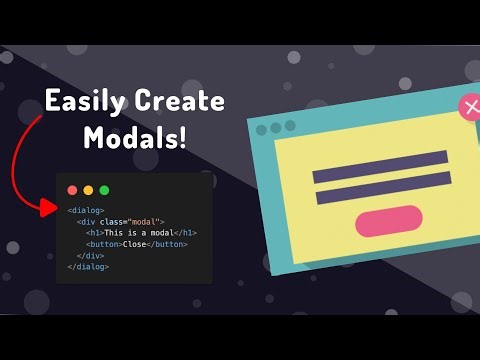 Easily Create Modals!

<dialog>
  <div class="modal">
    <h1>This is a modal</h1>
    <button>Close</button>
  </div>
</dialog>